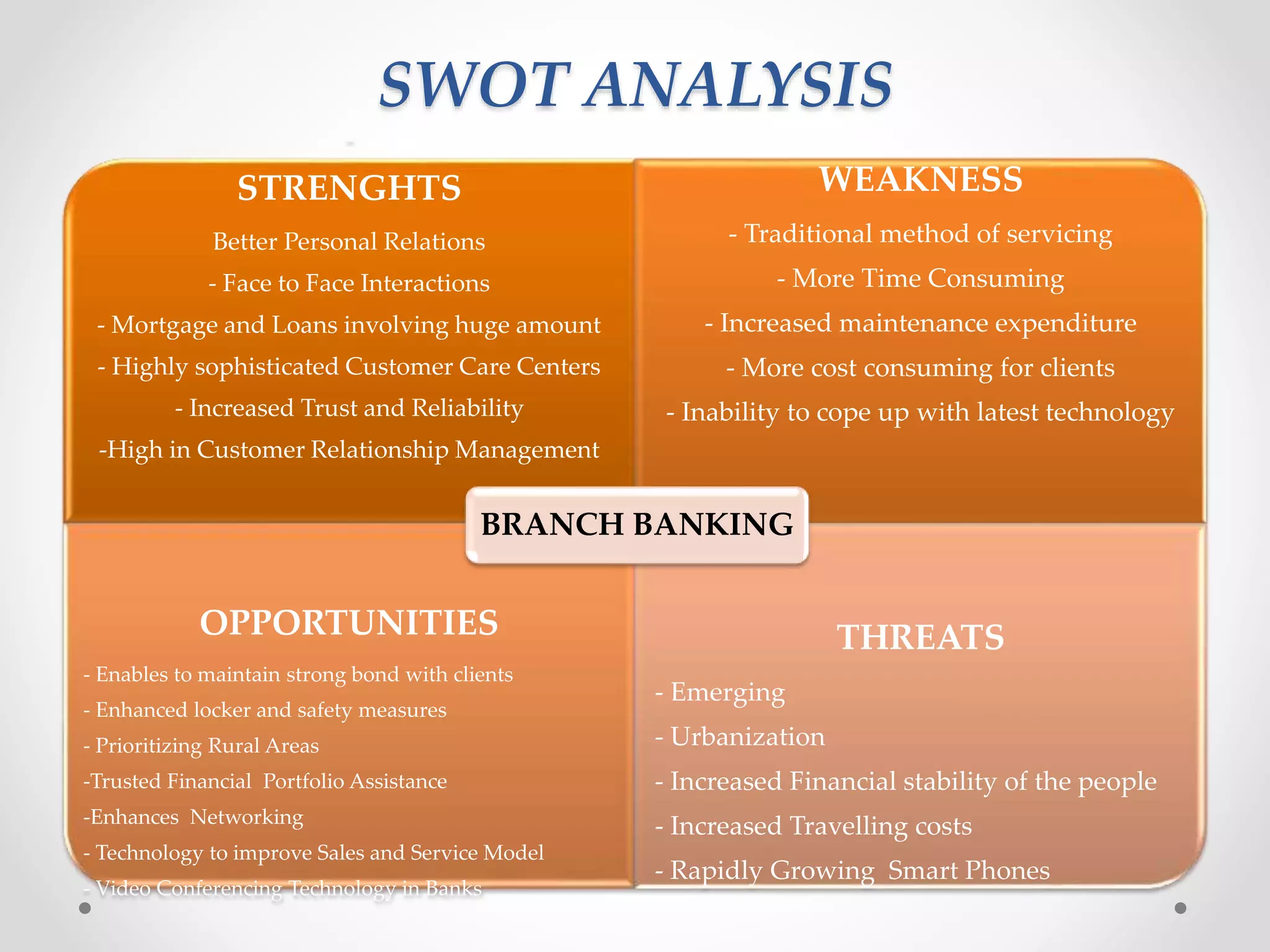 SWOT ANALYSIS

STRENGHTS

Better Personal Relations

- Face to Face Interactions

- Mortgage and Loans involving huge amount

- Highly sophisticated Customer Care Centers

- Increased Trust and Reliability

-High in Customer Relationship Management

WEAKNESS

- Traditional method of servicing

- More Time Consuming

- Increased maintenance expenditure

- More cost consuming for clients

- Inability to cope up with latest technology

BRANCH BANKING

OPPORTUNITIES

- Enables to maintain strong bond with clients

- Enhanced locker and safety measures

- Prioritizing Rural Areas

-Trusted Financial Portfolio Assistance

-Enhances Networking

- Technology to improve Sales and Service Model

- Video Conferencing Technology in Banks

THREATS

- Emerging

- Urbanization

- Increased Financial stability of the people

- Increased Travelling costs

- Rapidly Growing Smart Phones